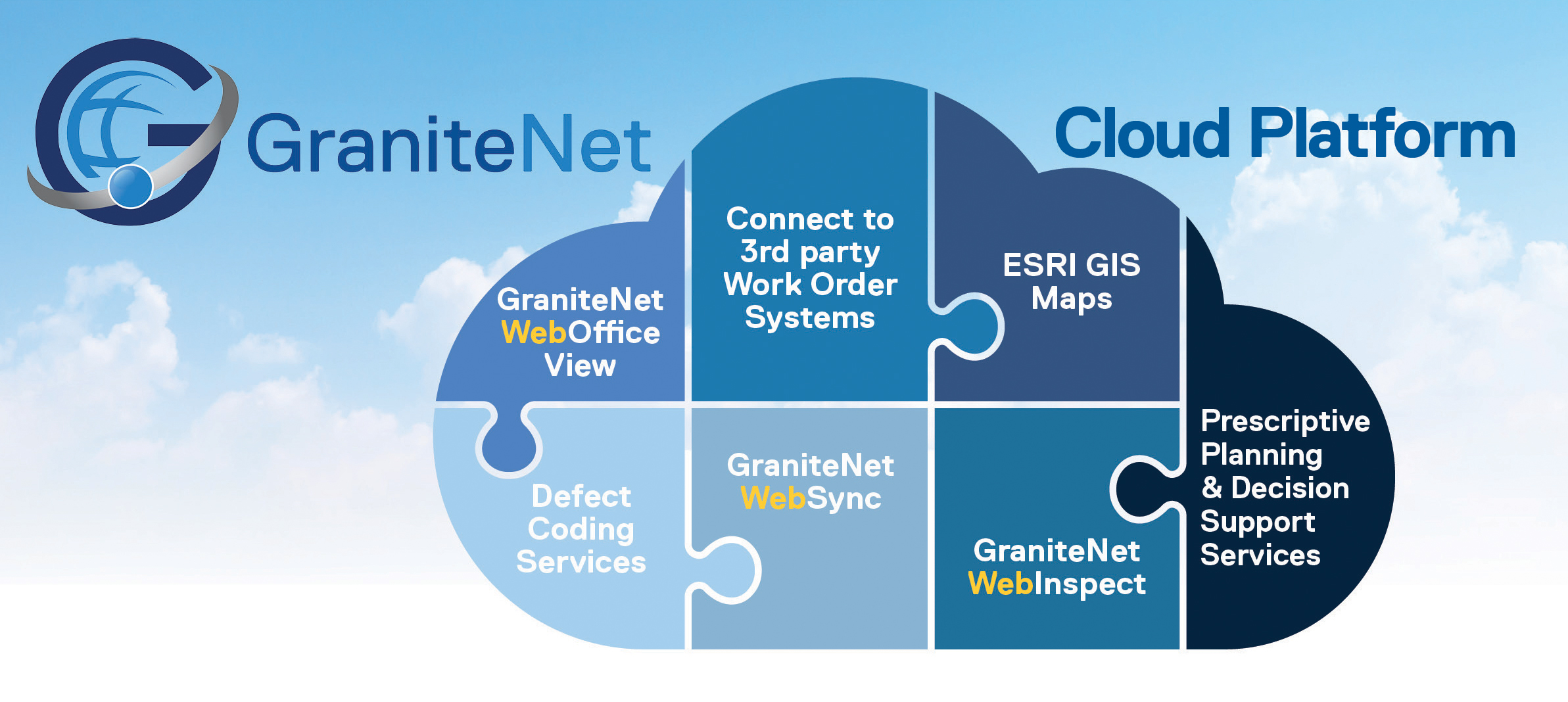 GraniteNet

Cloud Platform

GraniteNet WebOffice View

Connect to 3rd party Work Order Systems

ESRI GIS Maps

Defect Coding Services

GraniteNet WebSync

GraniteNet WebInspect

Prescriptive Planning & Decision Support Services